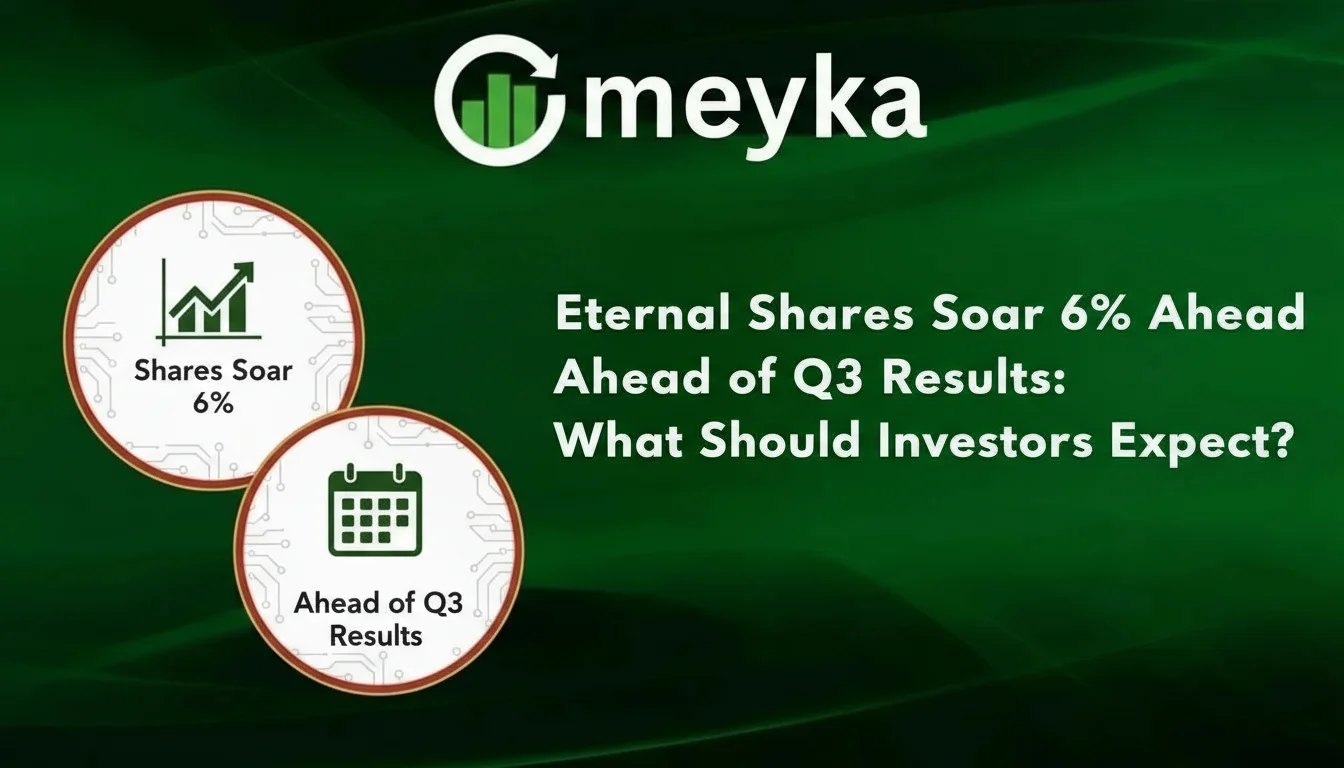 meyka

Shares Soar 6%

Ahead of Q3 Results

Eternal Shares Soar 6% Ahead Ahead of Q3 Results: What Should Investors Expect?